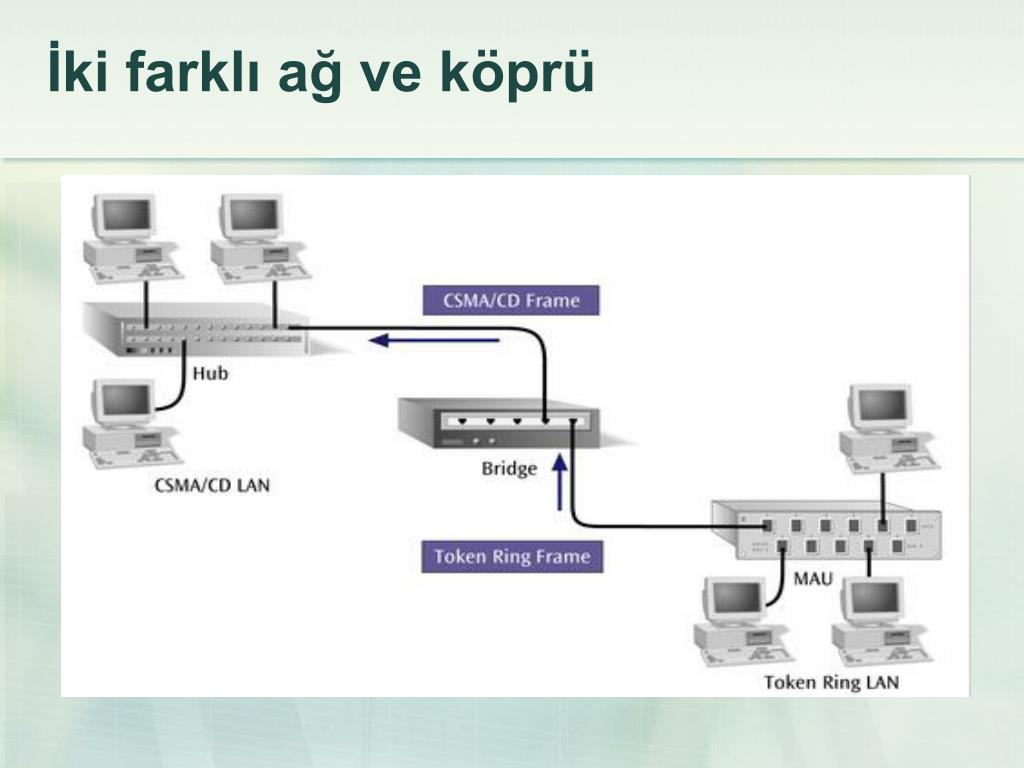 İki farklı ağ ve köprü

CSMA/CD Frame

Hub

CSMA/CD LAN

Bridge

Token Ring Frame

MAU

Token Ring LAN